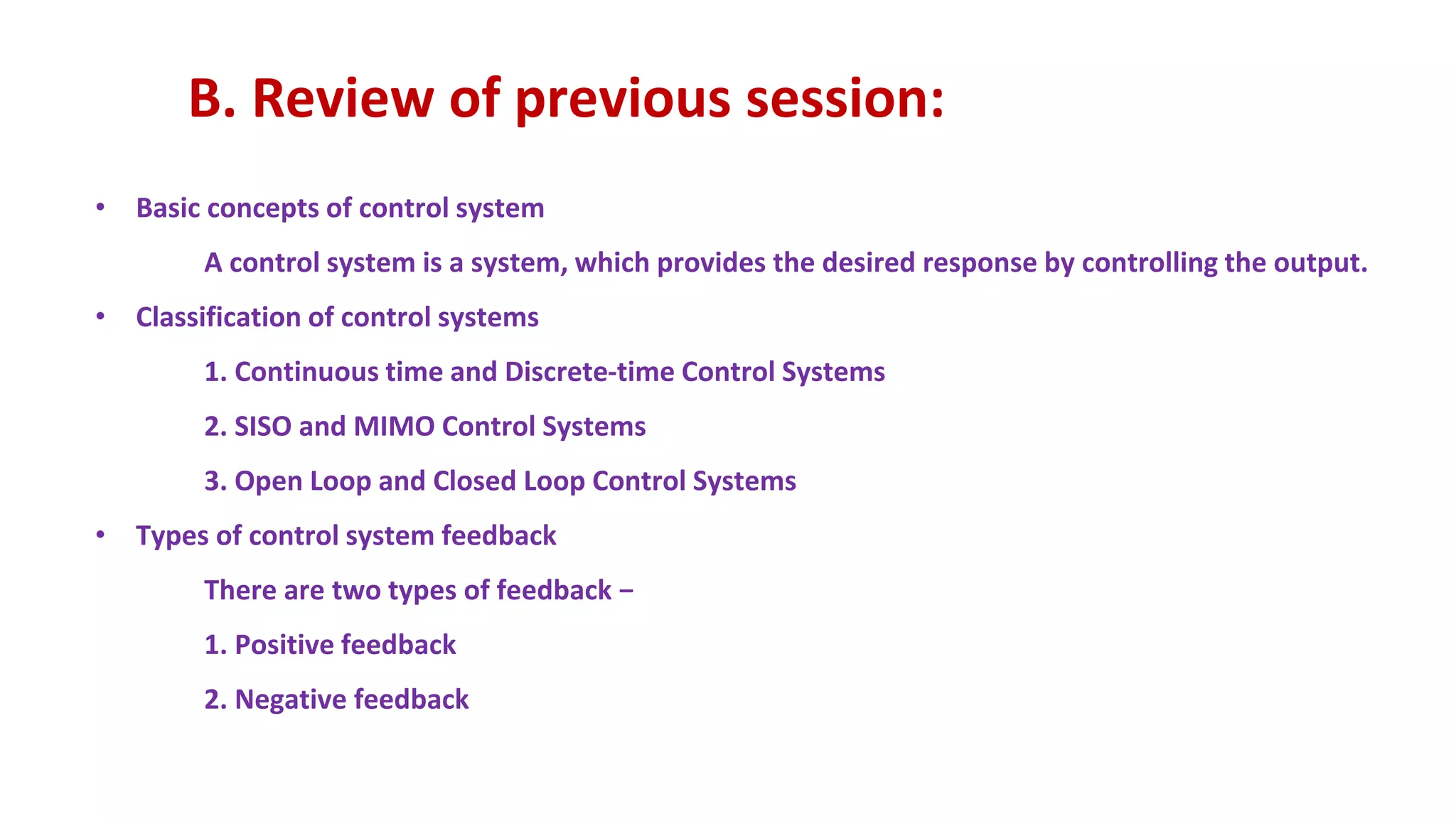 B. Review of previous session:

• Basic concepts of control system

A control system is a system, which provides the desired response by controlling the output.

• Classification of control systems

1. Continuous time and Discrete-time Control Systems

2. SISO and MIMO Control Systems

3. Open Loop and Closed Loop Control Systems

• Types of control system feedback

There are two types of feedback –

1. Positive feedback

2. Negative feedback